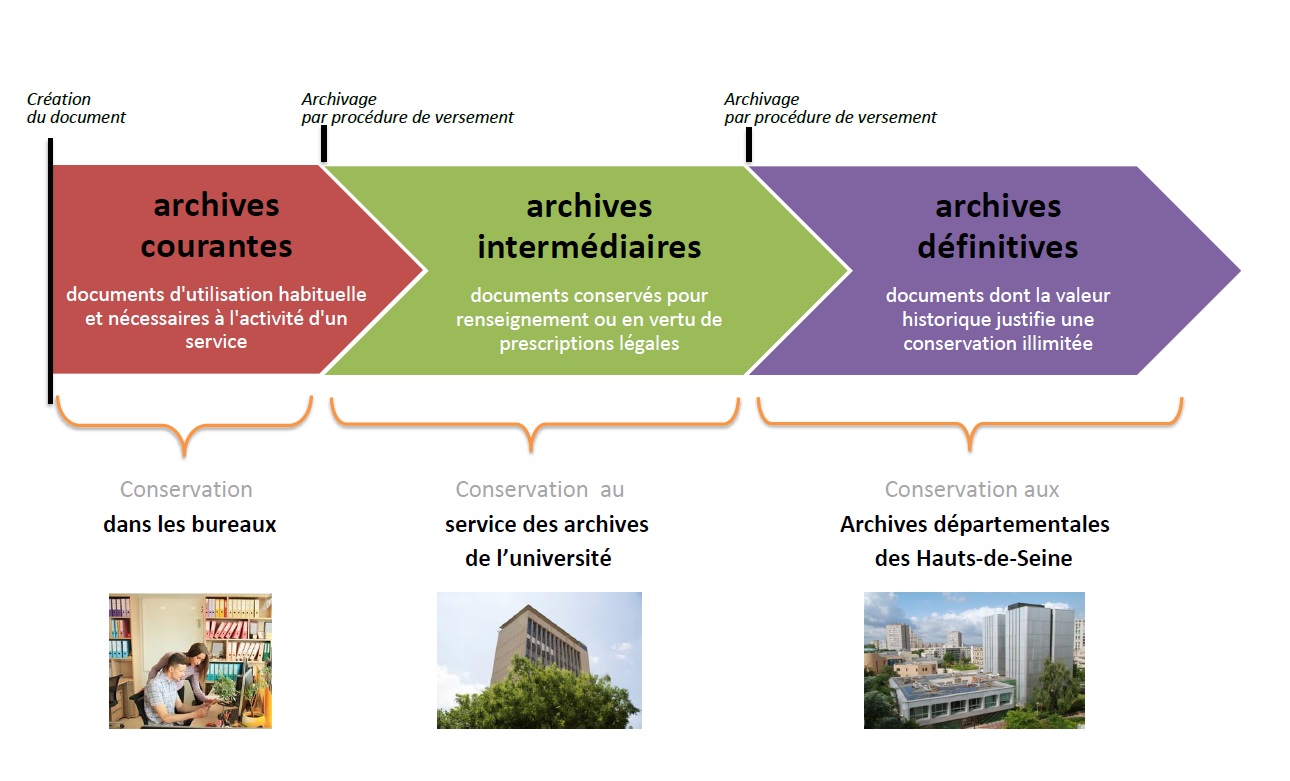 Création
du document

Archivage
par procédure de versement

Archivage
par procédure de versement

archives courantes

documents d'utilisation habituelle et nécessaires à l'activité d'un service

archives intermédiaires

documents conservés pour renseignement ou en vertu de prescriptions légales

archives définitives

documents dont la valeur historique justifie une conservation illimitée

Conservation
dans les bureaux

Conservation au
service des archives de l'université

Conservation aux
Archives départementales des Hauts-de-Seine